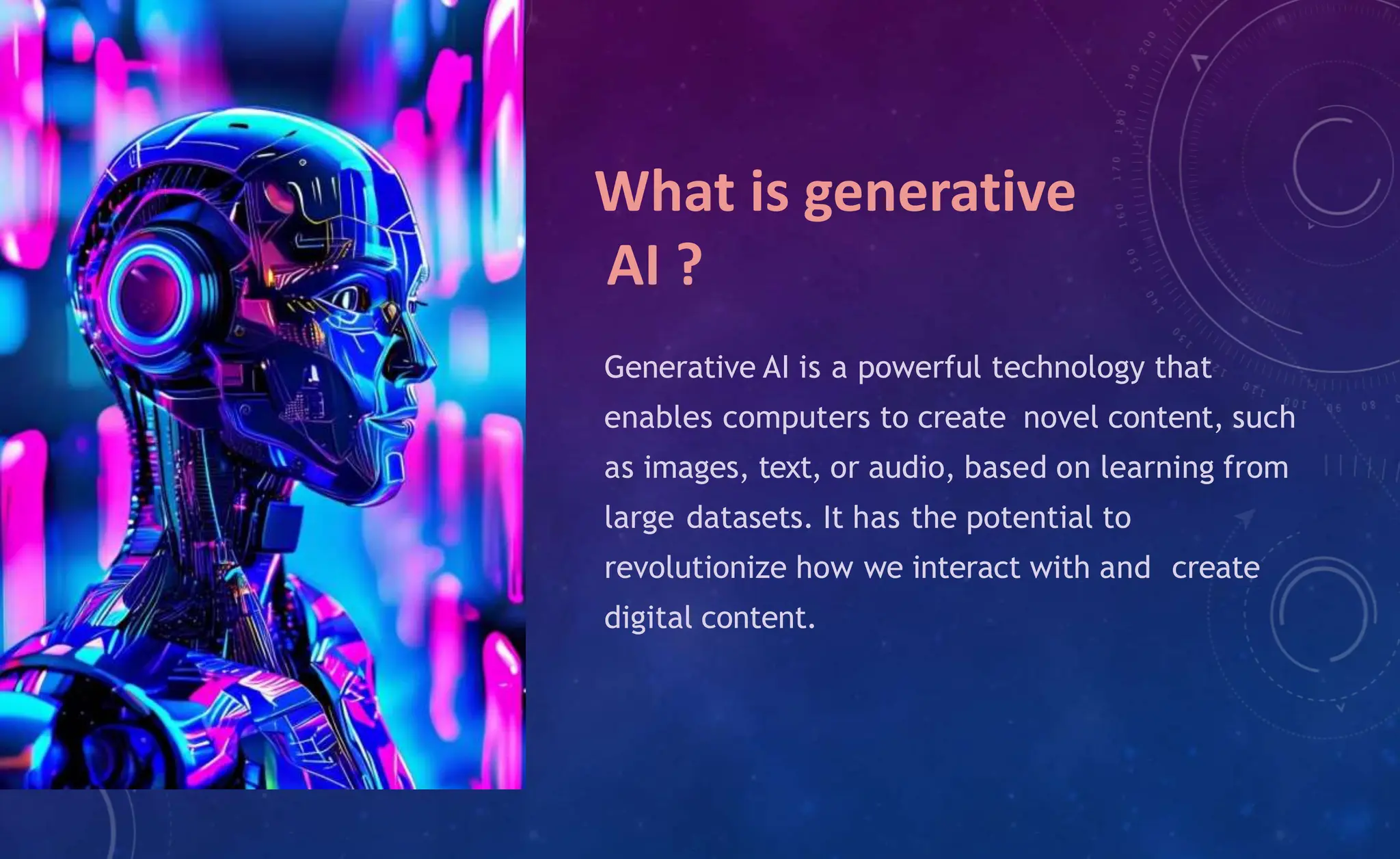 What is generative AI ?

Generative AI is a powerful technology that enables computers to create novel content, such as images, text, or audio, based on learning from large datasets. It has the potential to revolutionize how we interact with and create digital content.